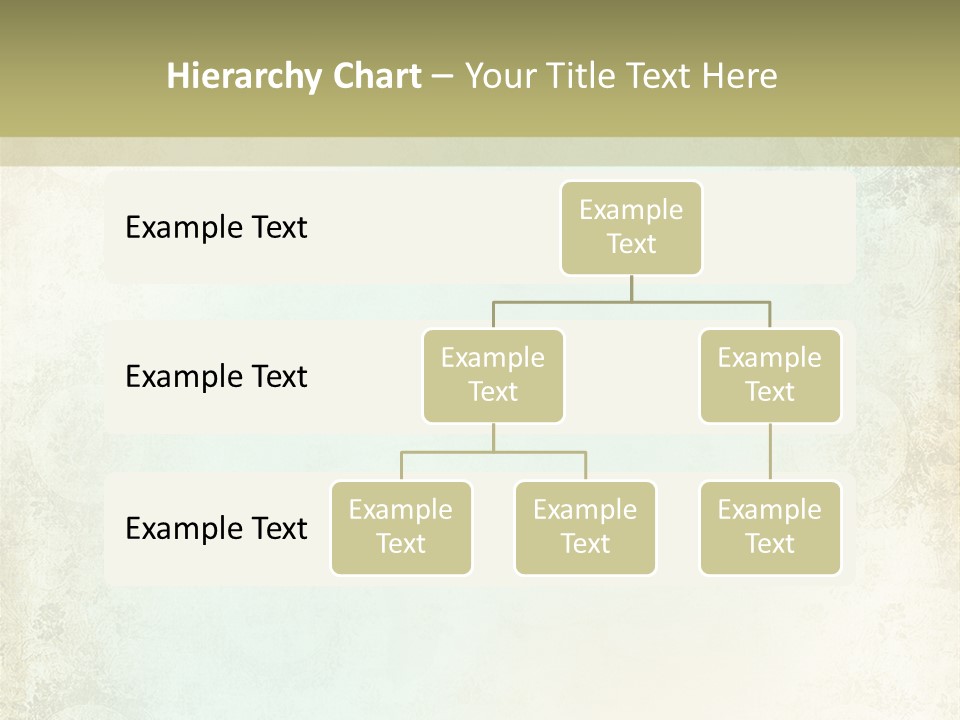 Hierarchy Chart – Your Title Text Here

Example Text

Example Text

Example Text

Example Text

Example Text

Example Text

Example Text

Example Text

Example Text